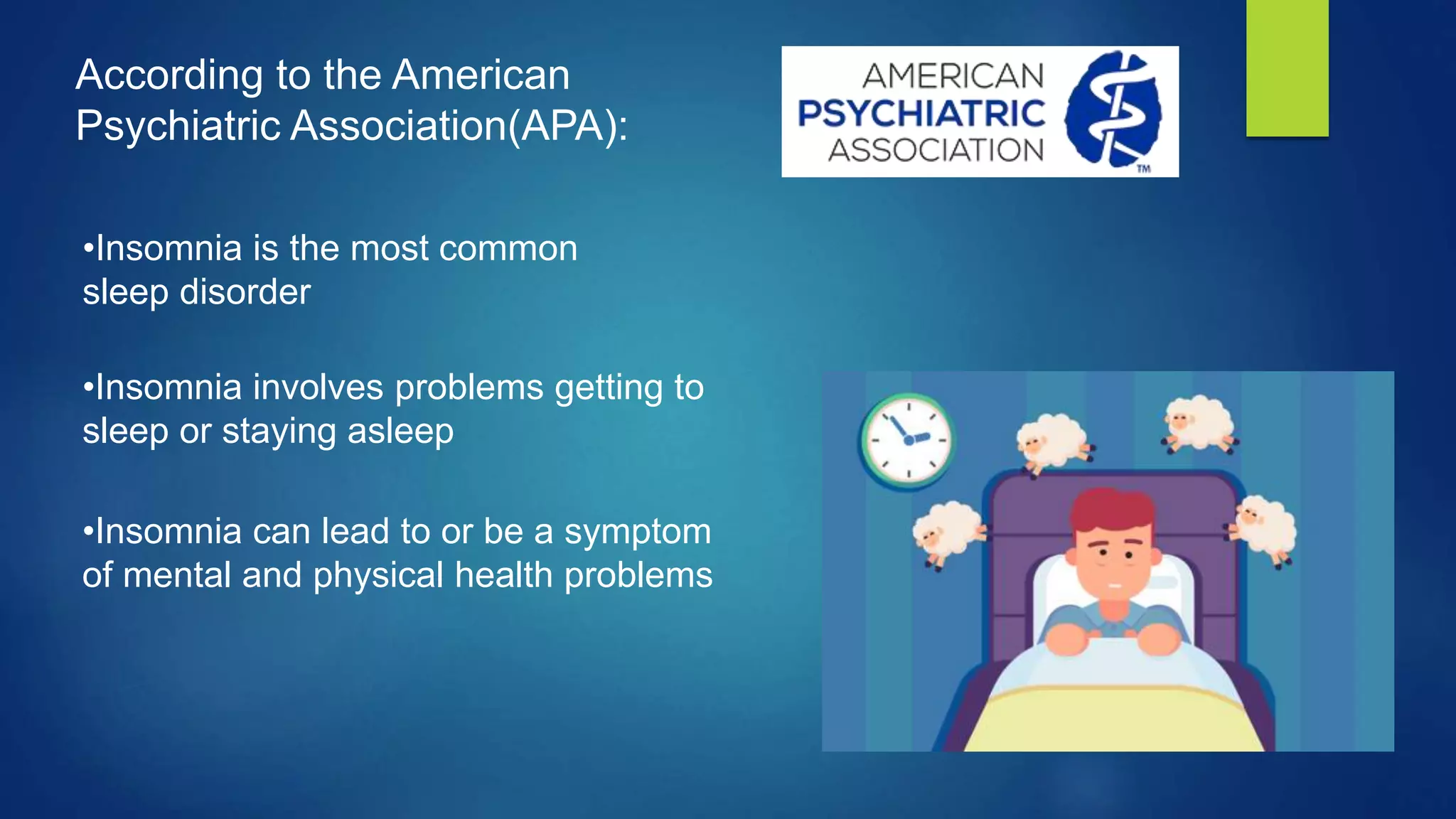 According to the American Psychiatric Association(APA):

AMERICAN
PSYCHIATRIC
ASSOCIATION
TM

•Insomnia is the most common sleep disorder

•Insomnia involves problems getting to sleep or staying asleep

•Insomnia can lead to or be a symptom of mental and physical health problems